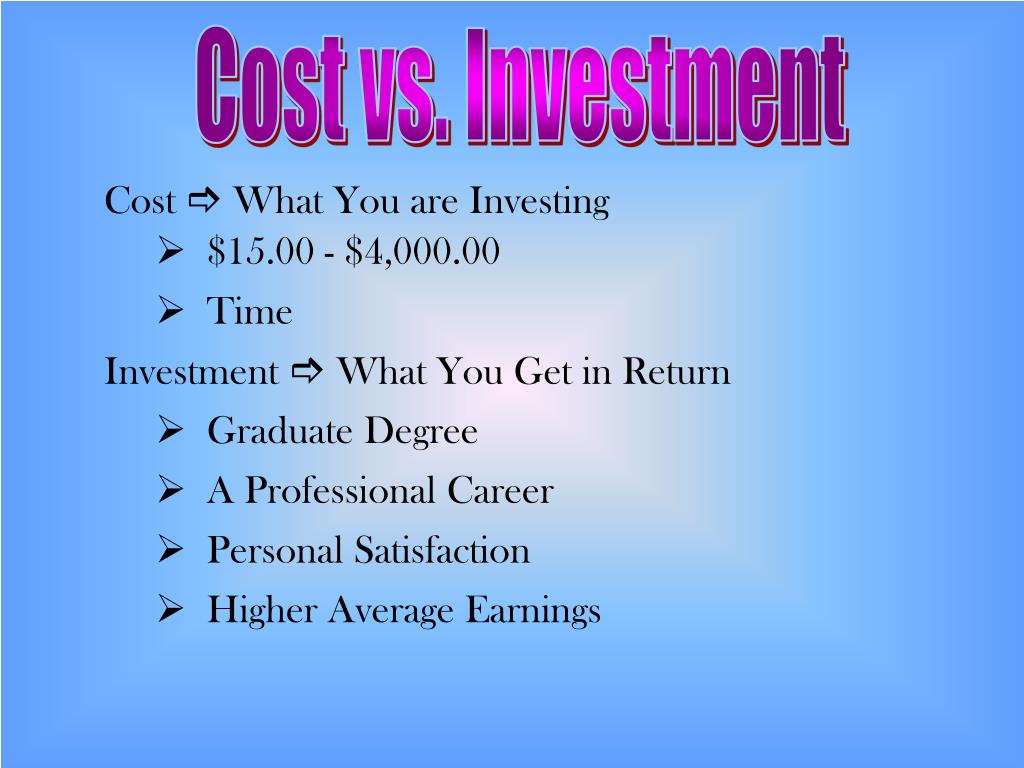 Cost vs. Investment

Cost ⇨ What You are Investing

➢ \$15.00 - \$4,000.00

➢ Time

Investment ⇨ What You Get in Return

➢ Graduate Degree

➢ A Professional Career

➢ Personal Satisfaction

➢ Higher Average Earnings